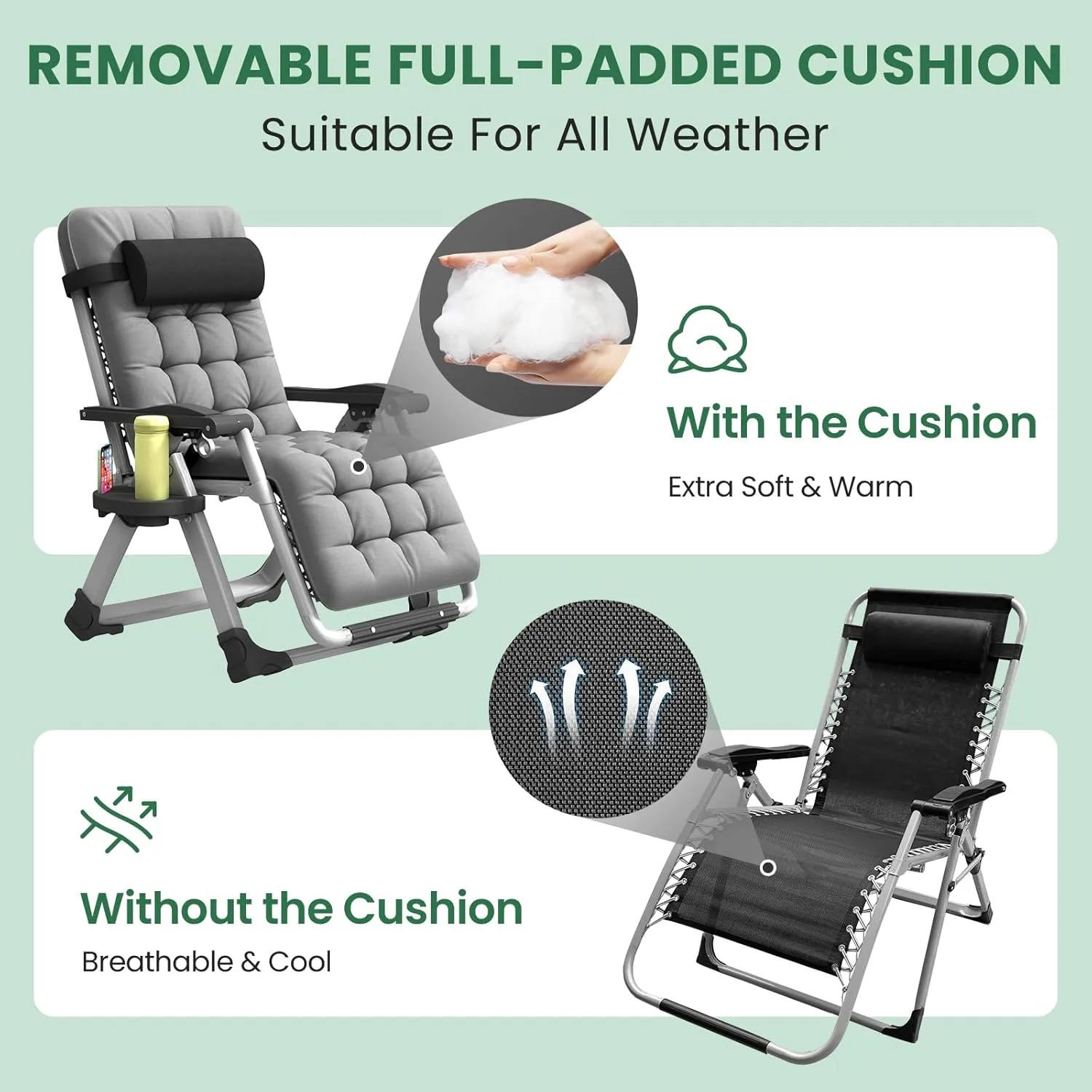 REMOVABLE FULL-PADDED CUSHION

Suitable For All Weather

With the Cushion

Extra Soft & Warm

Without the Cushion

Breathable & Cool